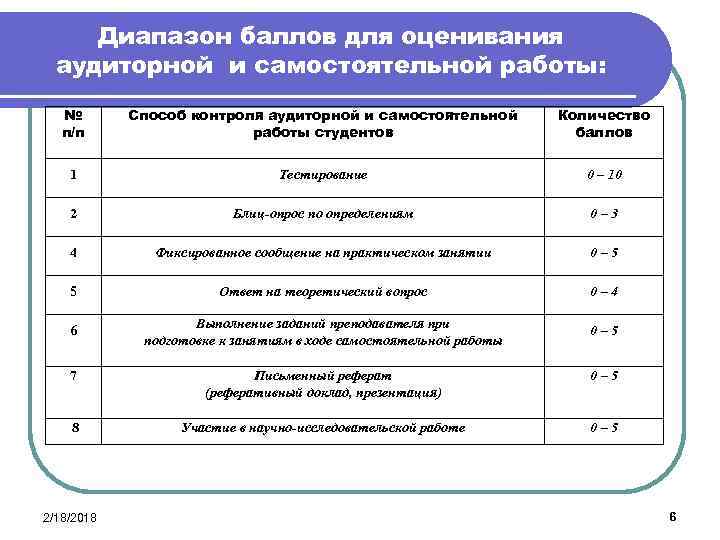 Диапазон баллов для оценивания аудиторной и самостоятельной работы:

| № п/п | Способ контроля аудиторной и самостоятельной работы студентов | Количество баллов |
|---|---|---|
| 1 | Тестирование | 0 – 10 |
| 2 | Блиц-опрос по определениям | 0 – 3 |
| 4 | Фиксированное сообщение на практическом занятии | 0 – 5 |
| 5 | Ответ на теоретический вопрос | 0 – 4 |
| 6 | Выполнение заданий преподавателя при подготовке к занятиям в ходе самостоятельной работы | 0 – 5 |
| 7 | Письменный реферат (реферативный доклад, презентация) | 0 – 5 |
| 8 | Участие в научно-исследовательской работе | 0 – 5 |

2/18/2018

6